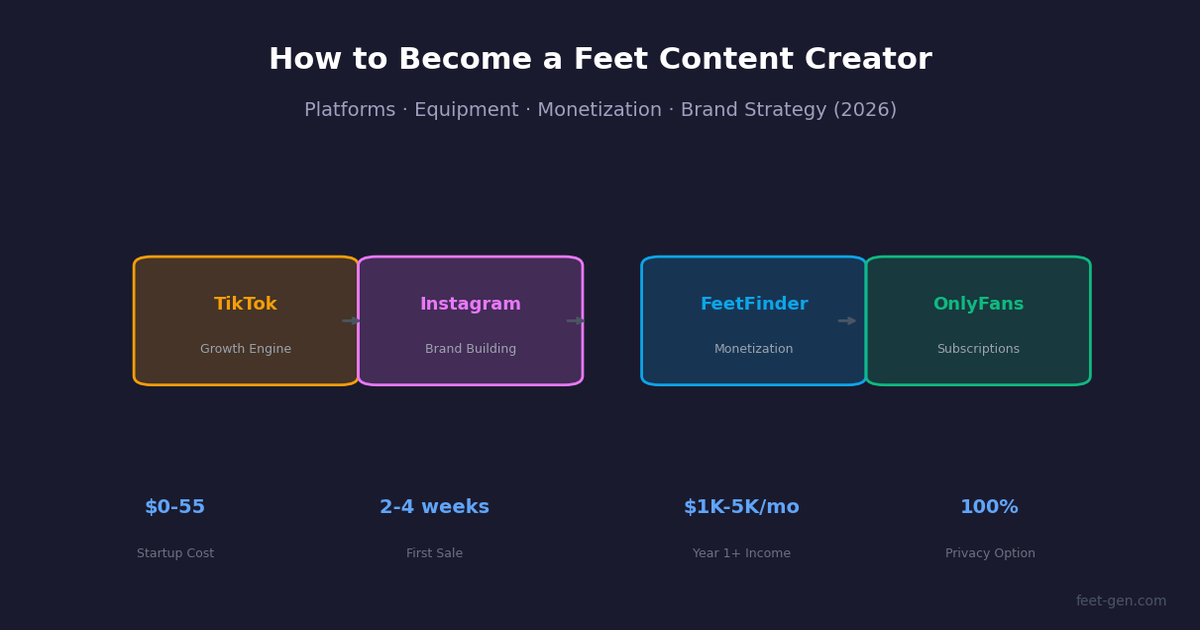 How to Become a Feet Content Creator

Platforms · Equipment · Monetization · Brand Strategy (2026)

TikTok
Growth Engine

Instagram
Brand Building

FeetFinder
Monetization

OnlyFans
Subscriptions

$0-55
Startup Cost

2-4 weeks
First Sale

$1K-5K/mo
Year 1+ Income

100%
Privacy Option

feet-gen.com